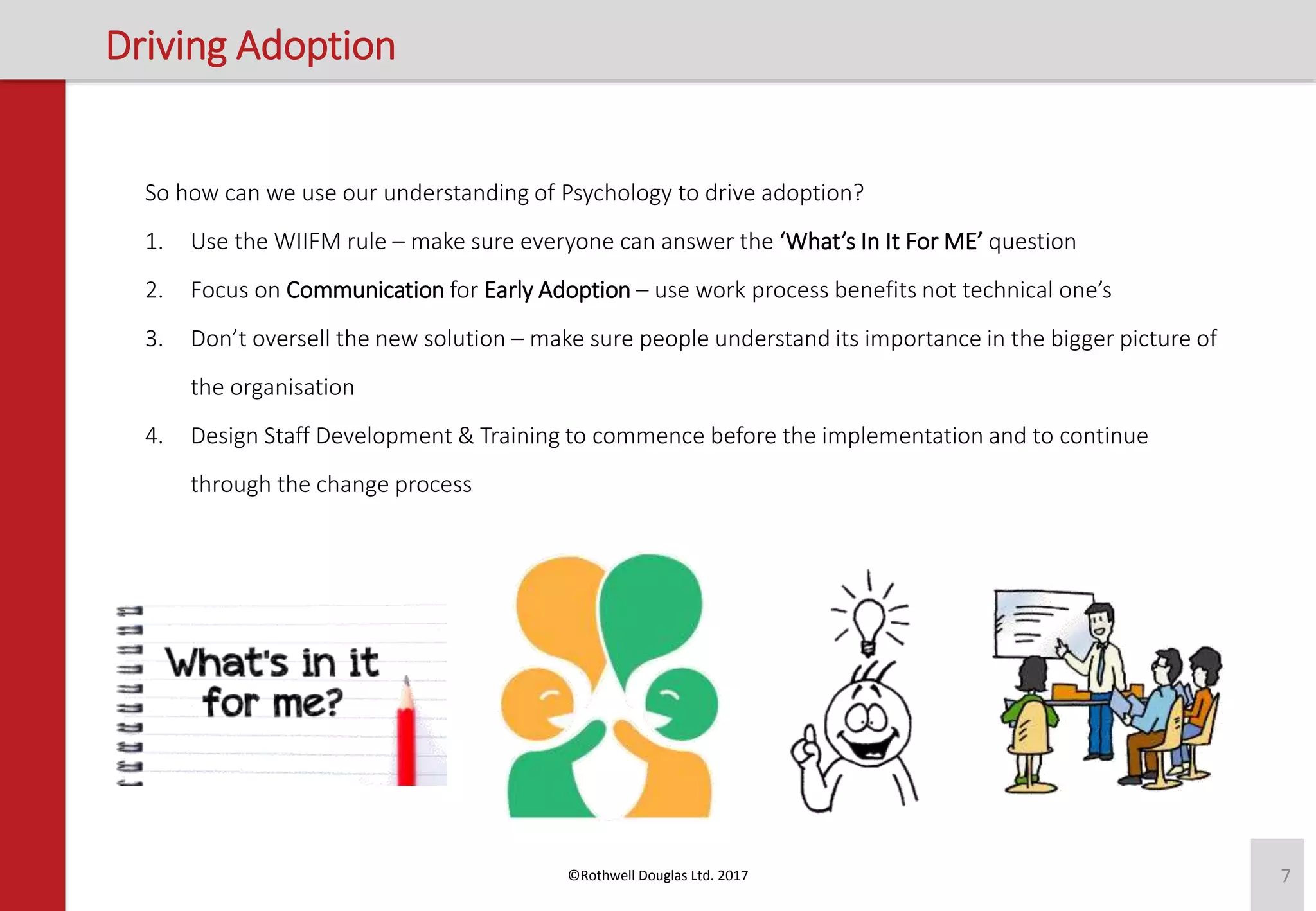 Driving Adoption

So how can we use our understanding of Psychology to drive adoption?

1. Use the WIIFM rule – make sure everyone can answer the 'What's In It For ME' question

2. Focus on Communication for Early Adoption – use work process benefits not technical one's

3. Don't oversell the new solution – make sure people understand its importance in the bigger picture of the organisation

4. Design Staff Development & Training to commence before the implementation and to continue through the change process

What's in it for me?

©Rothwell Douglas Ltd. 2017

7